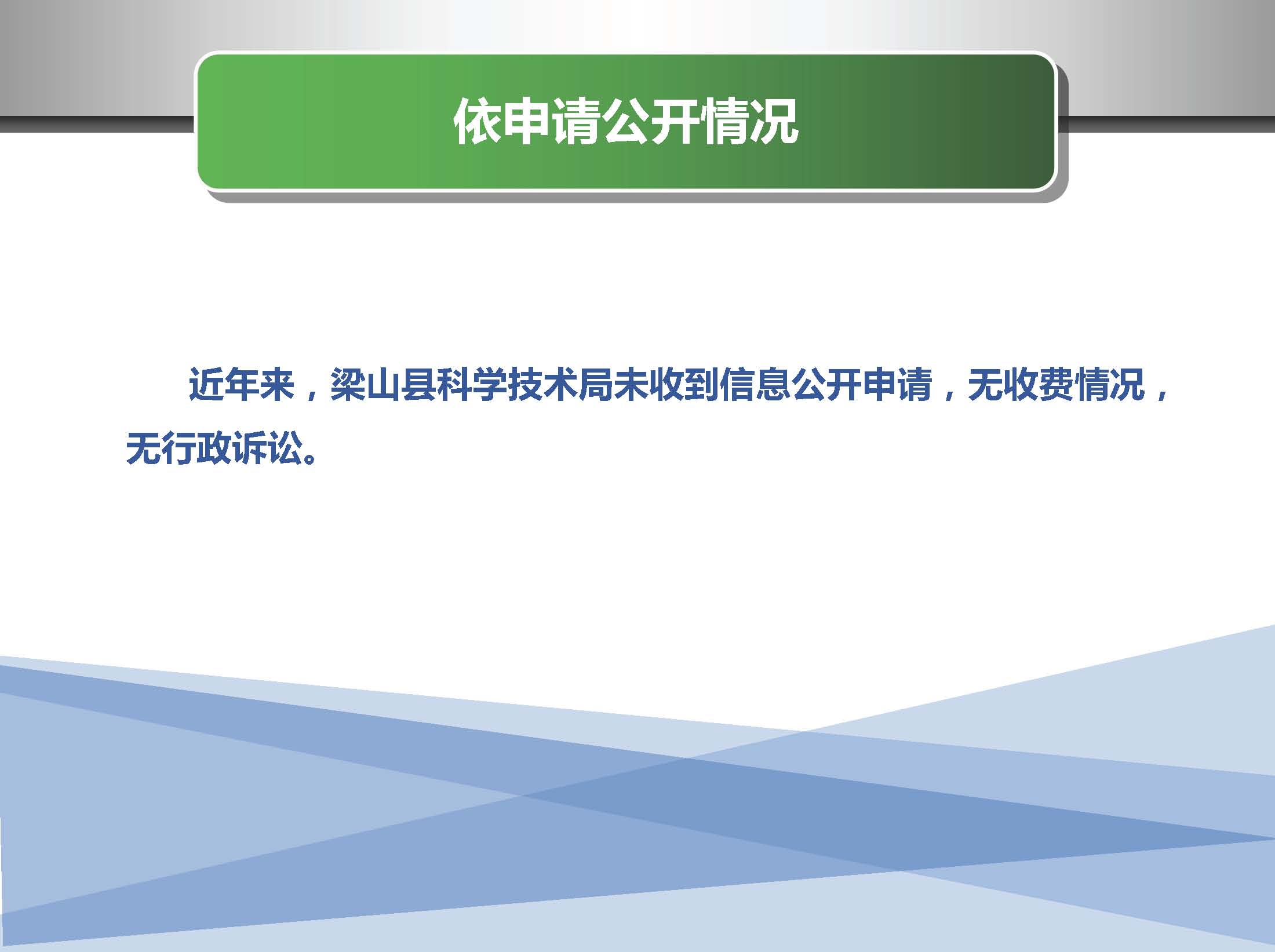 依申请公开情况

近年来，梁山县科学技术局未收到信息公开申请，无收费情况，无行政诉讼。